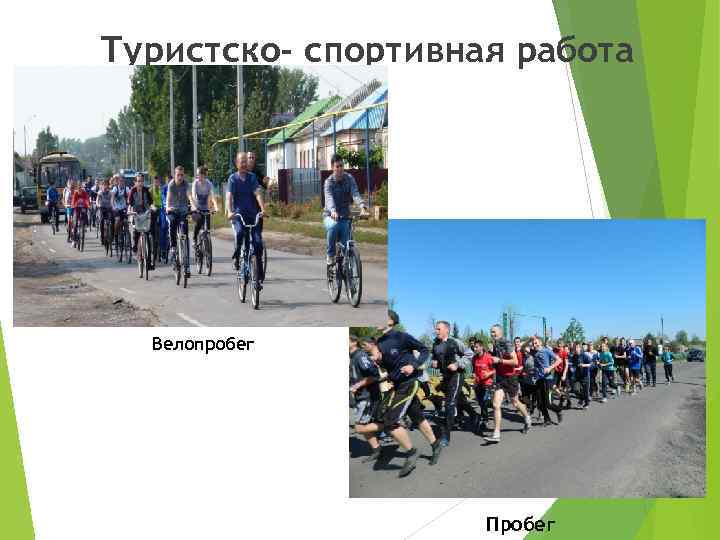 Туристско- спортивная работа

Велопробег

Пробег